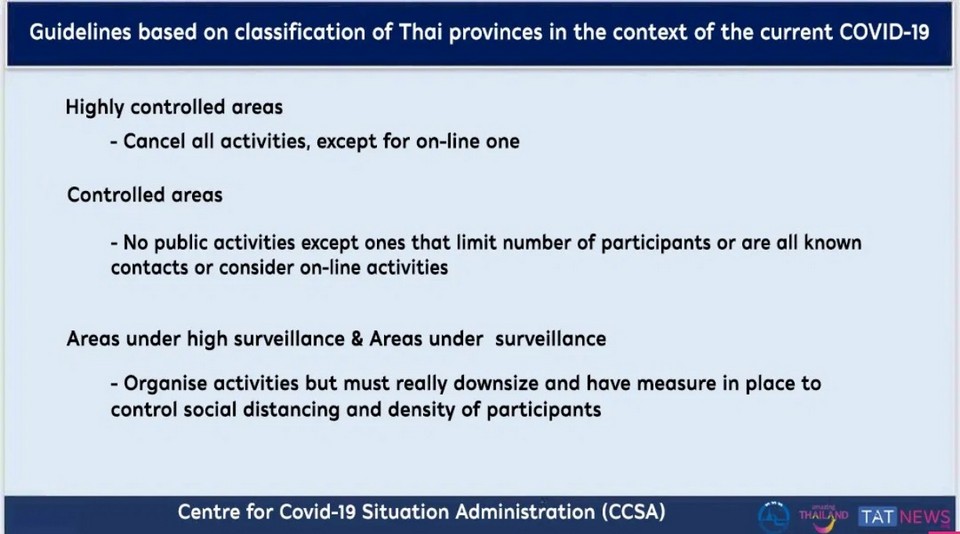 Guidelines based on classification of Thai provinces in the context of the current COVID-19

Highly controlled areas

- Cancel all activities, except for on-line one

Controlled areas

- No public activities except ones that limit number of participants or are all known contacts or consider on-line activities

Areas under high surveillance & Areas under surveillance

- Organise activities but must really downsize and have measure in place to control social distancing and density of participants

Centre for Covid-19 Situation Administration (CCSA)

amazing THAILAND TAT NEWS